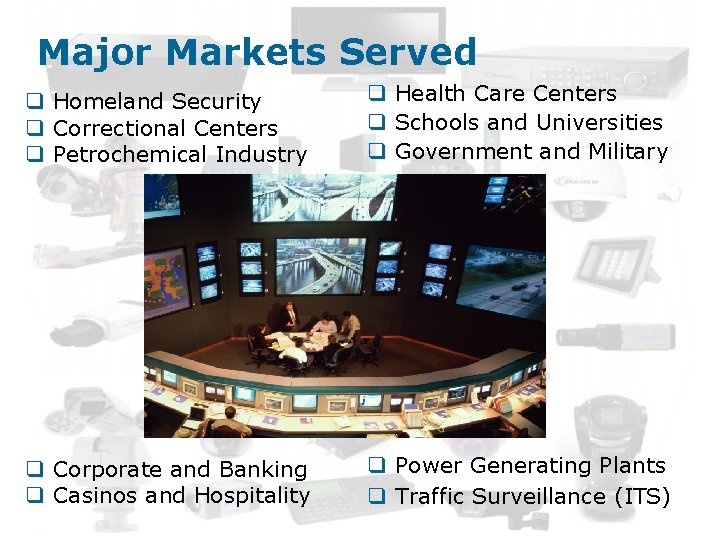 Major Markets Served

❑ Homeland Security
❑ Correctional Centers
❑ Petrochemical Industry

❑ Health Care Centers
❑ Schools and Universities
❑ Government and Military

❑ Corporate and Banking
❑ Casinos and Hospitality

❑ Power Generating Plants
❑ Traffic Surveillance (ITS)